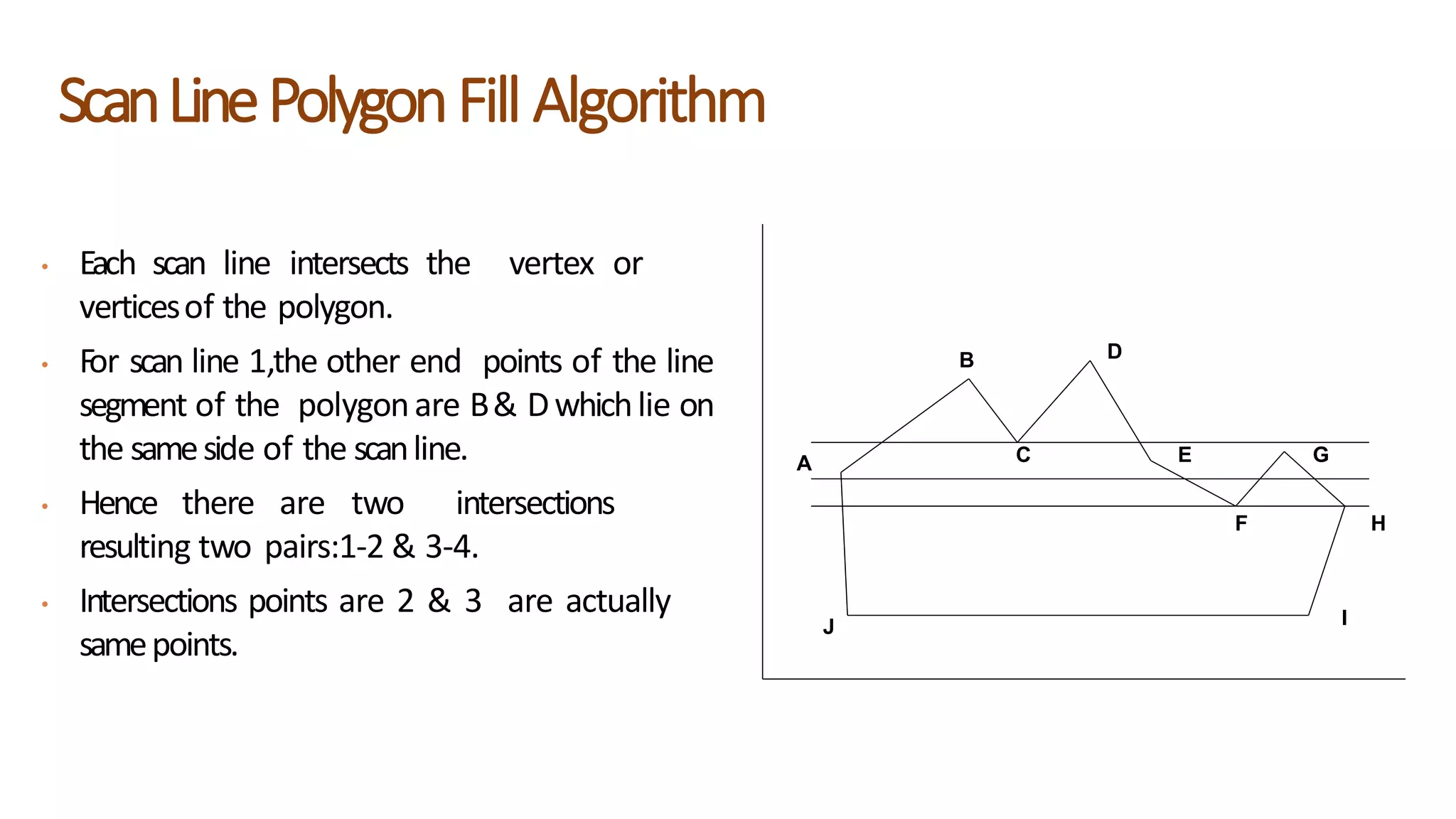 Scan Line Polygon Fill Algorithm

• Each scan line intersects the vertex or vertices of the polygon.

• For scan line 1,the other end points of the line segment of the polygon are B & D which lie on the same side of the scan line.

• Hence there are two intersections resulting two pairs:1-2 & 3-4.

• Intersections points are 2 & 3 are actually same points.

B
D
A
C
E
G
F
H
J
I